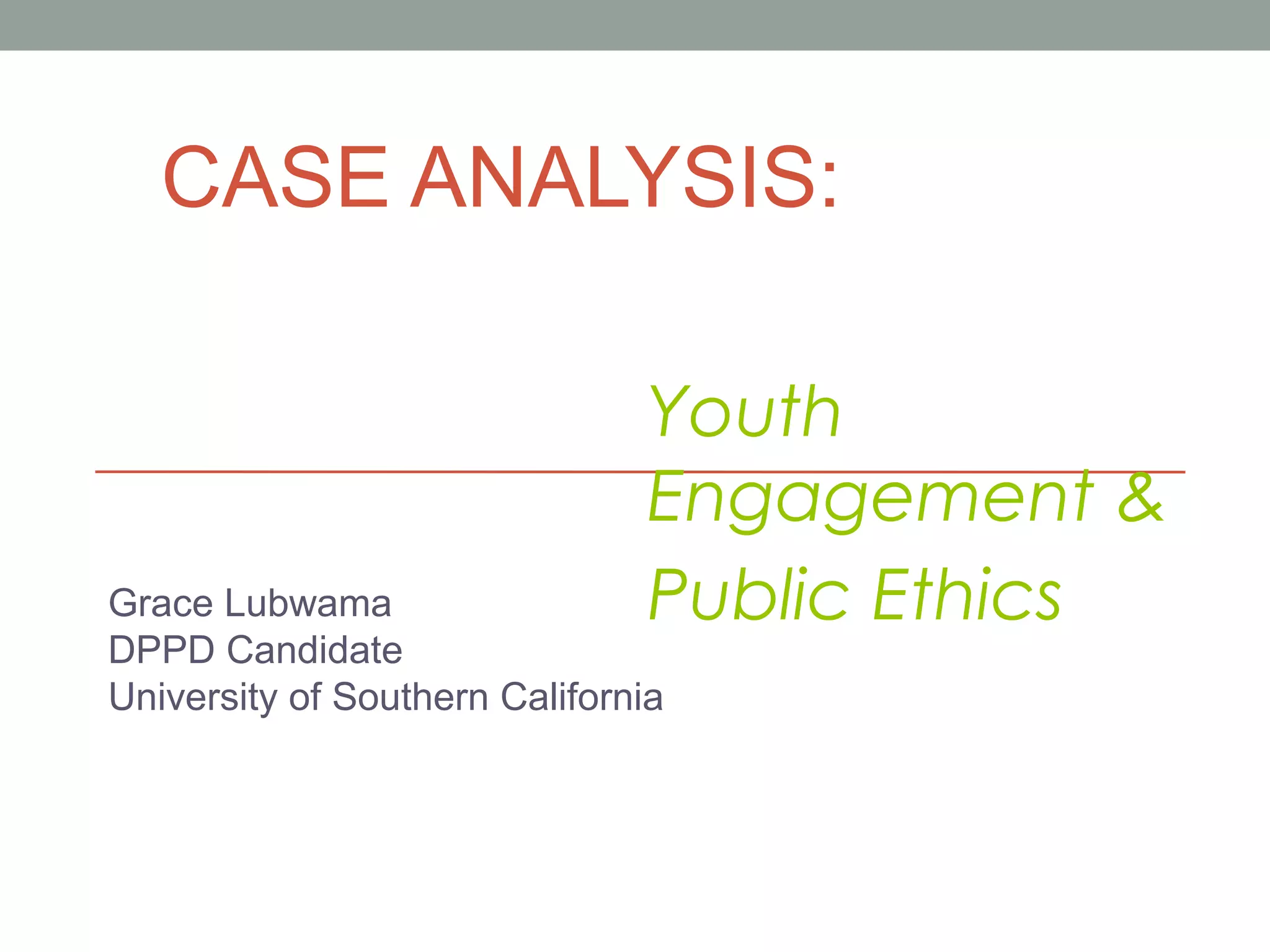 CASE ANALYSIS:

Youth Engagement & Public Ethics

Grace Lubwama
DPPD Candidate
University of Southern California